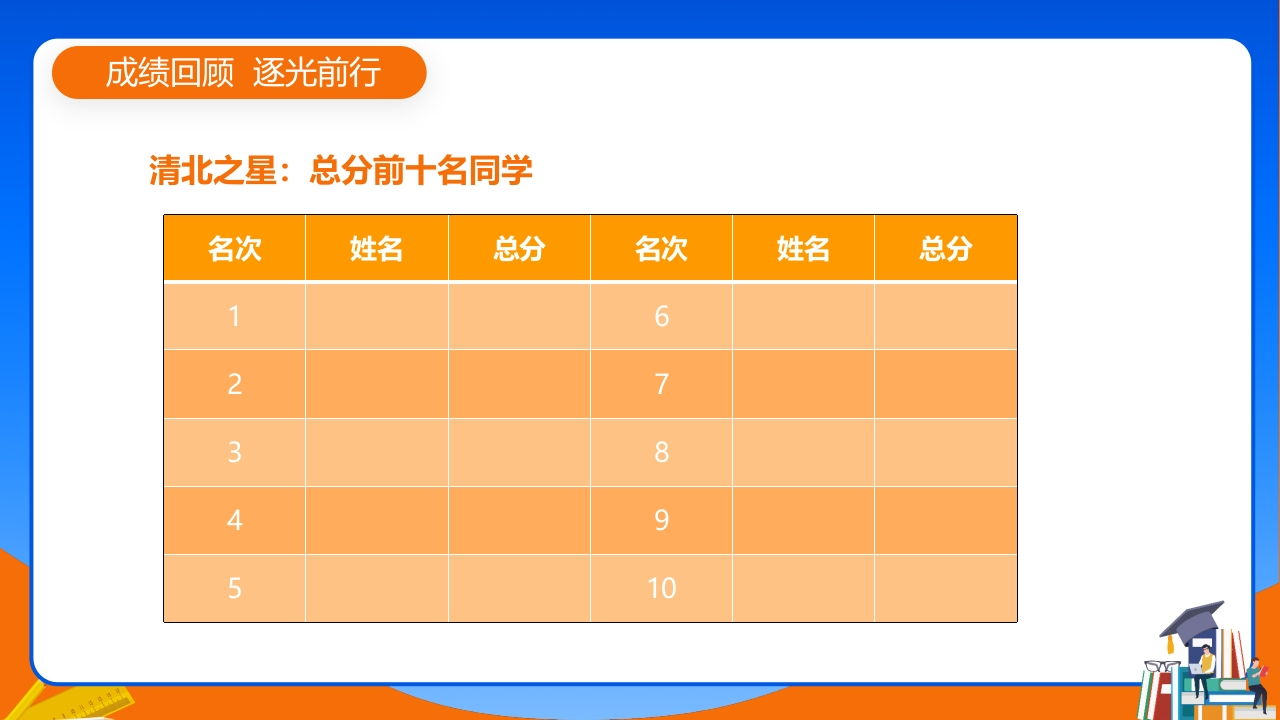 成绩回顾  逐光前行

清北之星：总分前十名同学

| 名次 | 姓名 | 总分 | 名次 | 姓名 | 总分 |
|---|---|---|---|---|---|
| 1 | | | 6 | | |
| 2 | | | 7 | | |
| 3 | | | 8 | | |
| 4 | | | 9 | | |
| 5 | | | 10 | | |